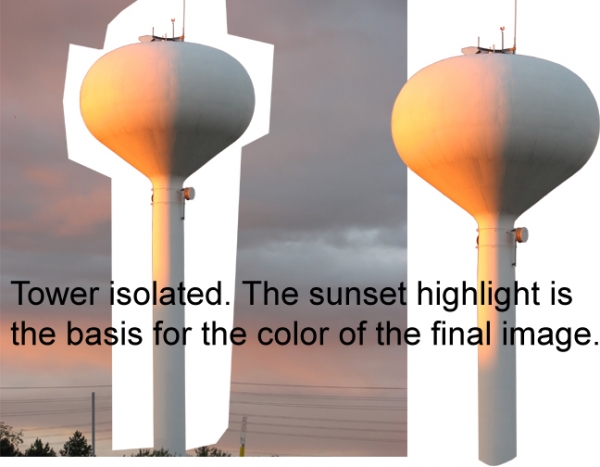 Tower isolated. The sunset highlight is the basis for the color of the final image.